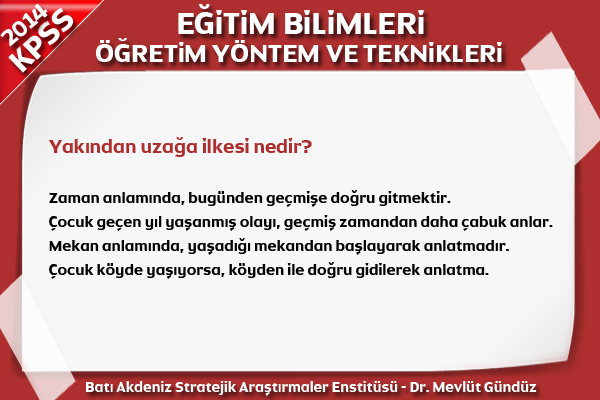 2014 KPSS

EĞİTİM BİLİMLERİ
ÖĞRETİM YÖNTEM VE TEKNİKLERİ

Yakından uzağa ilkesi nedir?

Zaman anlamında, bugünden geçmişe doğru gitmektir.
Çocuk geçen yıl yaşanmış olayı, geçmiş zamandan daha çabuk anlar.
Mekan anlamında, yaşadığı mekandan başlayarak anlatmadır.
Çocuk köyde yaşıyorsa, köyden ile doğru gidilerek anlatma.

Batı Akdeniz Stratejik Araştırmaler Enstitüsü - Dr. Mevlüt Gündüz